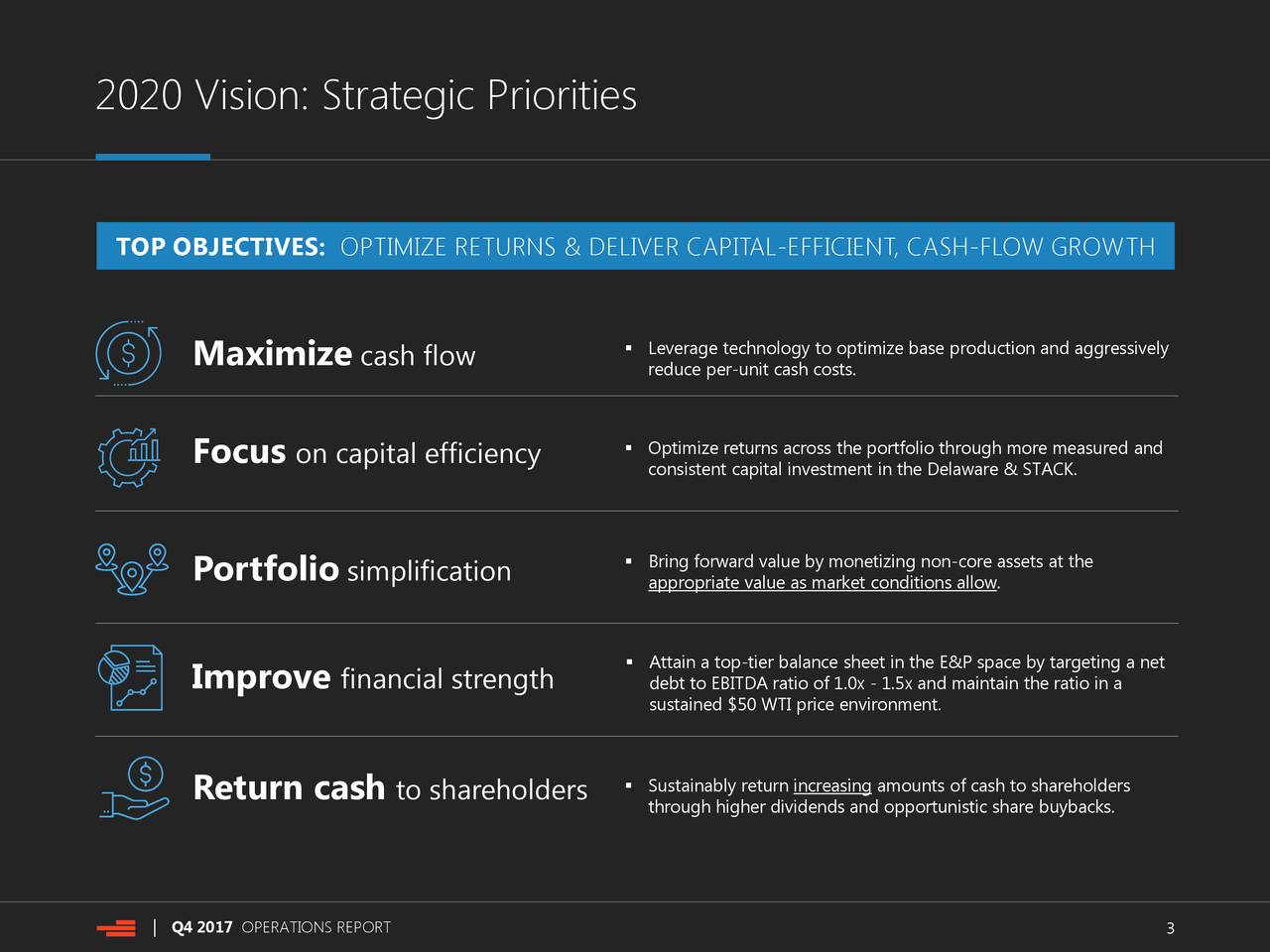 2020 Vision: Strategic Priorities

TOP OBJECTIVES: OPTIMIZE RETURNS & DELIVER CAPITAL-EFFICIENT, CASH-FLOW GROWTH

Maximize cash flow

▪ Leverage technology to optimize base production and aggressively reduce per-unit cash costs.

Focus on capital efficiency

▪ Optimize returns across the portfolio through more measured and consistent capital investment in the Delaware & STACK.

Portfolio simplification

▪ Bring forward value by monetizing non-core assets at the appropriate value as market conditions allow.

Improve financial strength

▪ Attain a top-tier balance sheet in the E&P space by targeting a net debt to EBITDA ratio of 1.0x - 1.5x and maintain the ratio in a sustained $50 WTI price environment.

Return cash to shareholders

▪ Sustainably return increasing amounts of cash to shareholders through higher dividends and opportunistic share buybacks.

| Q4 2017 OPERATIONS REPORT

3